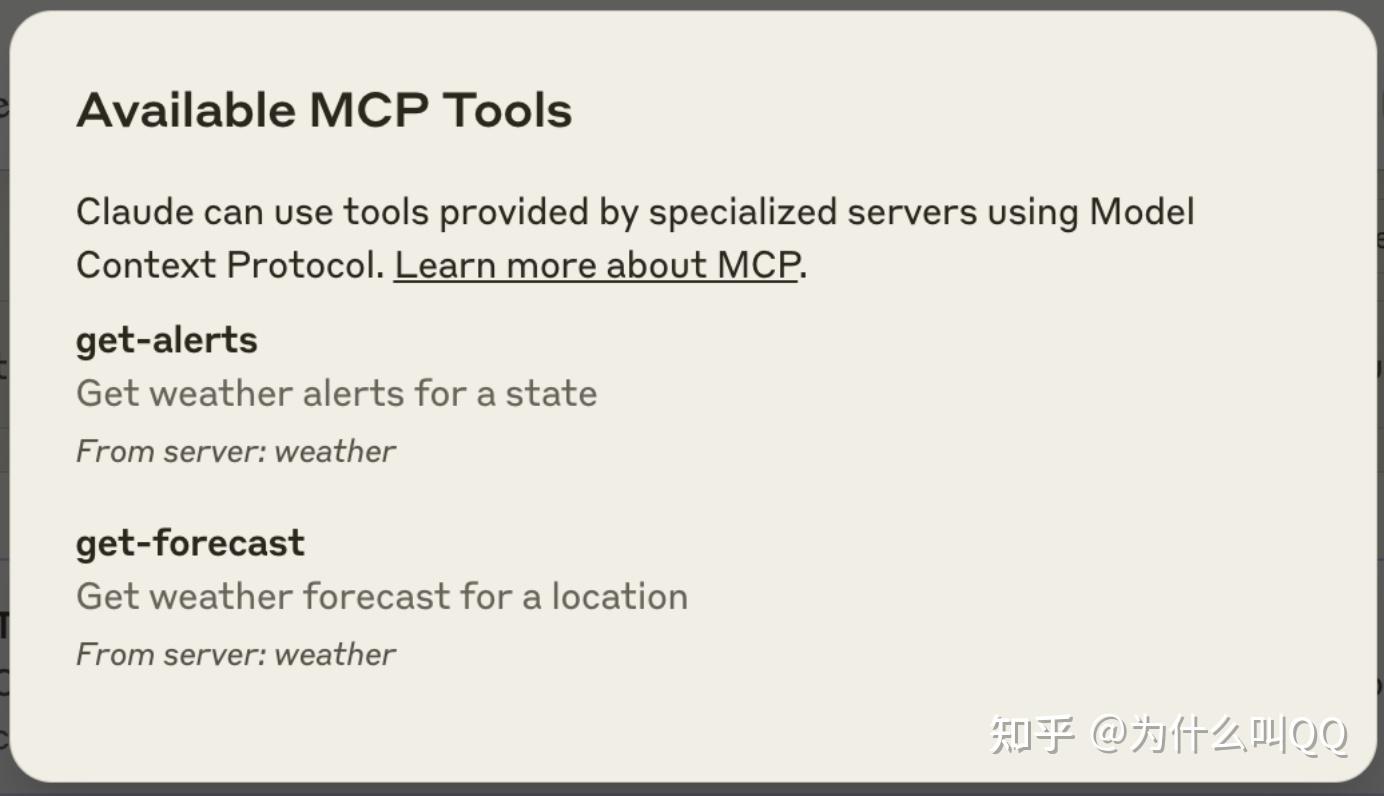 Available MCP Tools

Claude can use tools provided by specialized servers using Model Context Protocol. Learn more about MCP.

get-alerts
Get weather alerts for a state
From server: weather

get-forecast
Get weather forecast for a location
From server: weather

知乎 @为什么叫QQ